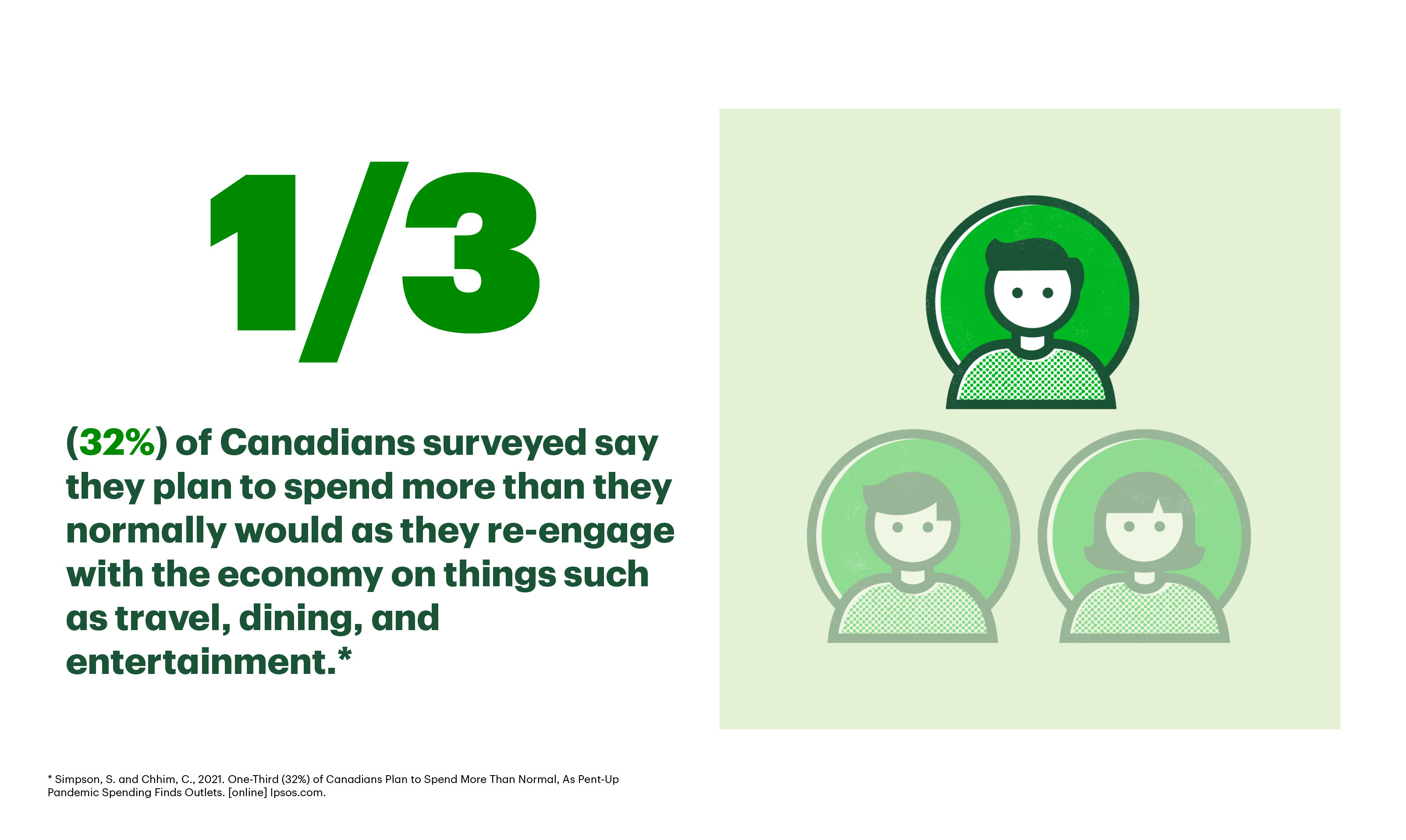 1/3

(32%) of Canadians surveyed say they plan to spend more than they normally would as they re-engage with the economy on things such as travel, dining, and entertainment.*

* Simpson, S. and Chhim, C., 2021. One-Third (32%) of Canadians Plan to Spend More Than Normal, As Pent-Up Pandemic Spending Finds Outlets. [online] Ipsos.com.